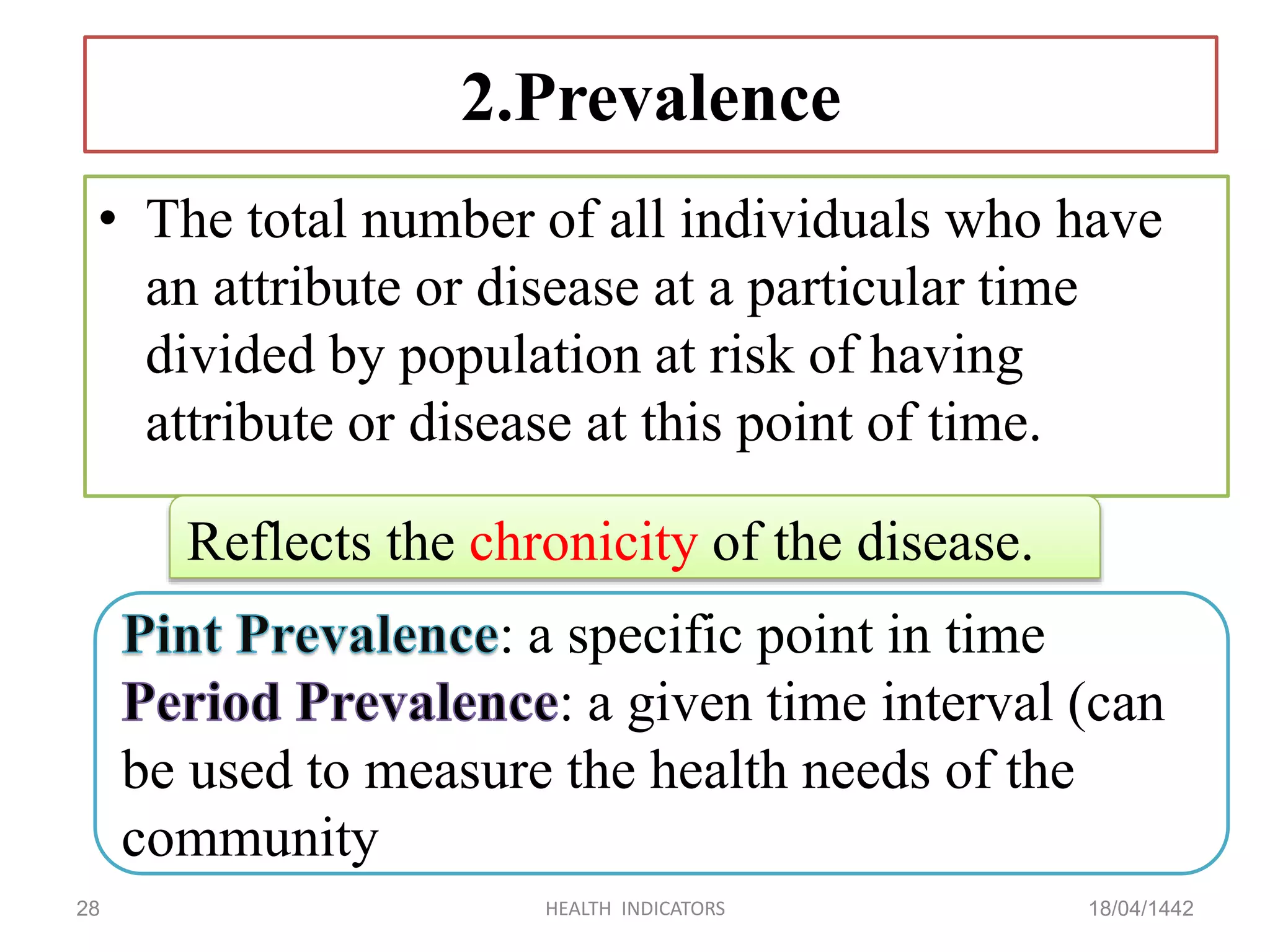 2.Prevalence

• The total number of all individuals who have an attribute or disease at a particular time divided by population at risk of having attribute or disease at this point of time.

Reflects the chronicity of the disease.

Pint Prevalence: a specific point in time
Period Prevalence: a given time interval (can be used to measure the health needs of the community

28 HEALTH INDICATORS 18/04/1442